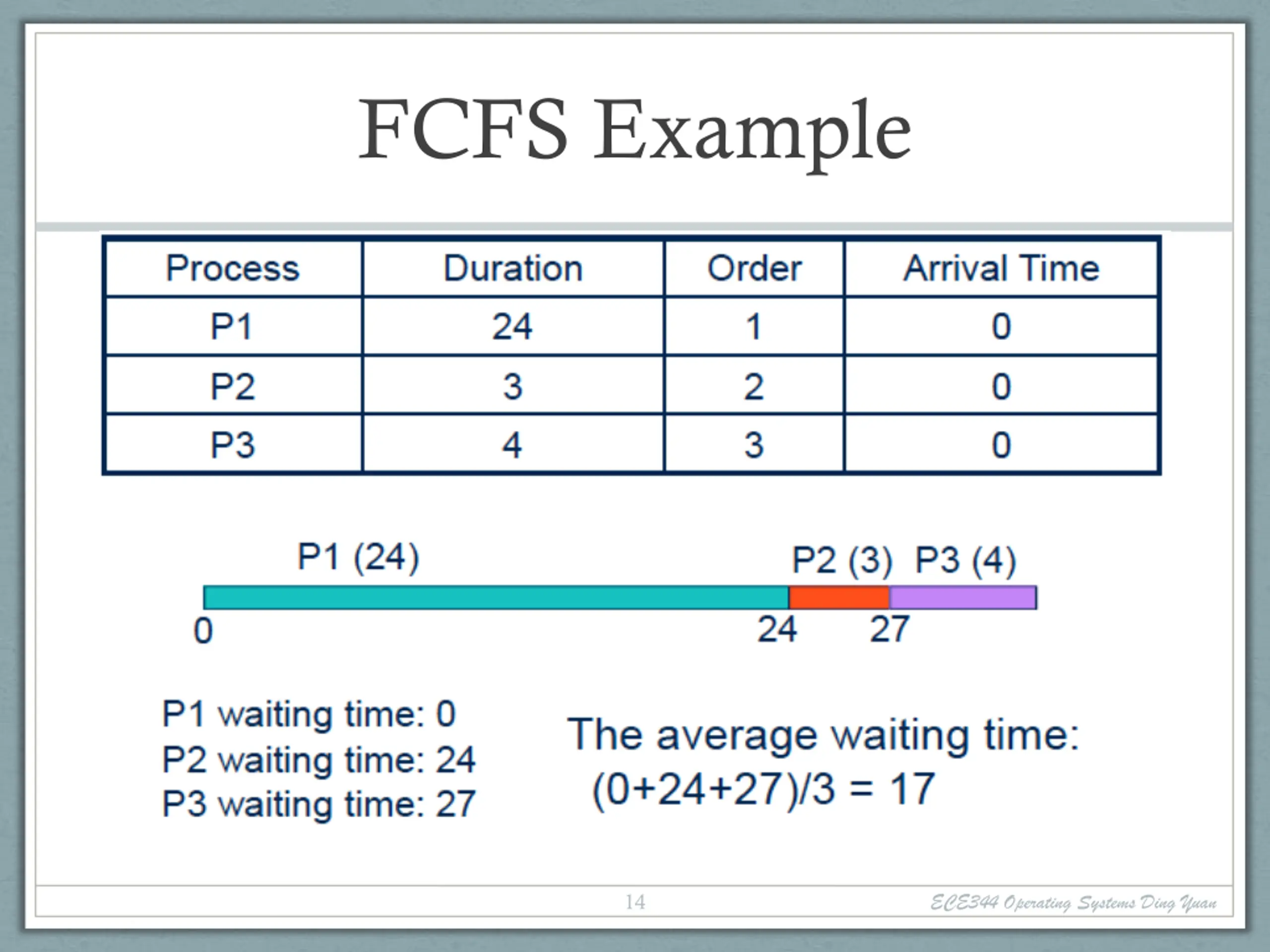 FCFS Example

| Process | Duration | Order | Arrival Time |
|---|---|---|---|
| P1 | 24 | 1 | 0 |
| P2 | 3 | 2 | 0 |
| P3 | 4 | 3 | 0 |

P1 (24)
P2 (3) P3 (4)
0
24
27

P1 waiting time: 0
P2 waiting time: 24
P3 waiting time: 27

The average waiting time:
(0+24+27)/3 = 17

14
ECE344 Operating Systems Ding Yuan